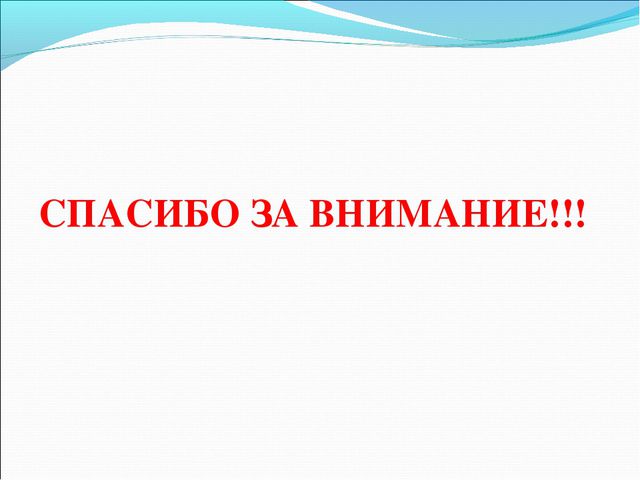 СПАСИБО ЗА ВНИМАНИЕ!!!